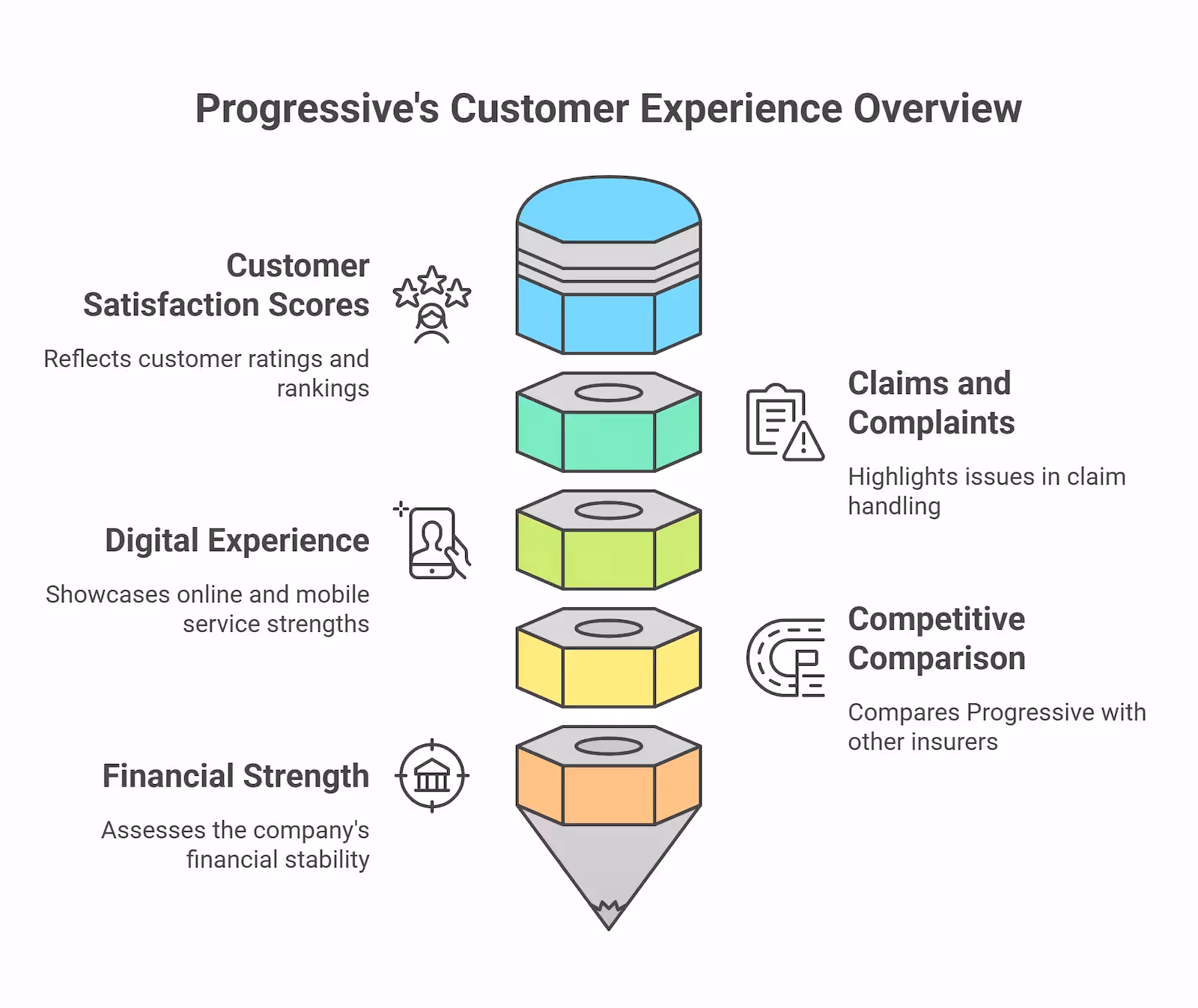 Progressive's Customer Experience Overview

Customer Satisfaction Scores

Reflects customer ratings and rankings

Claims and Complaints

Highlights issues in claim handling

Digital Experience

Showcases online and mobile service strengths

Competitive Comparison

Compares Progressive with other insurers

Financial Strength

Assesses the company's financial stability